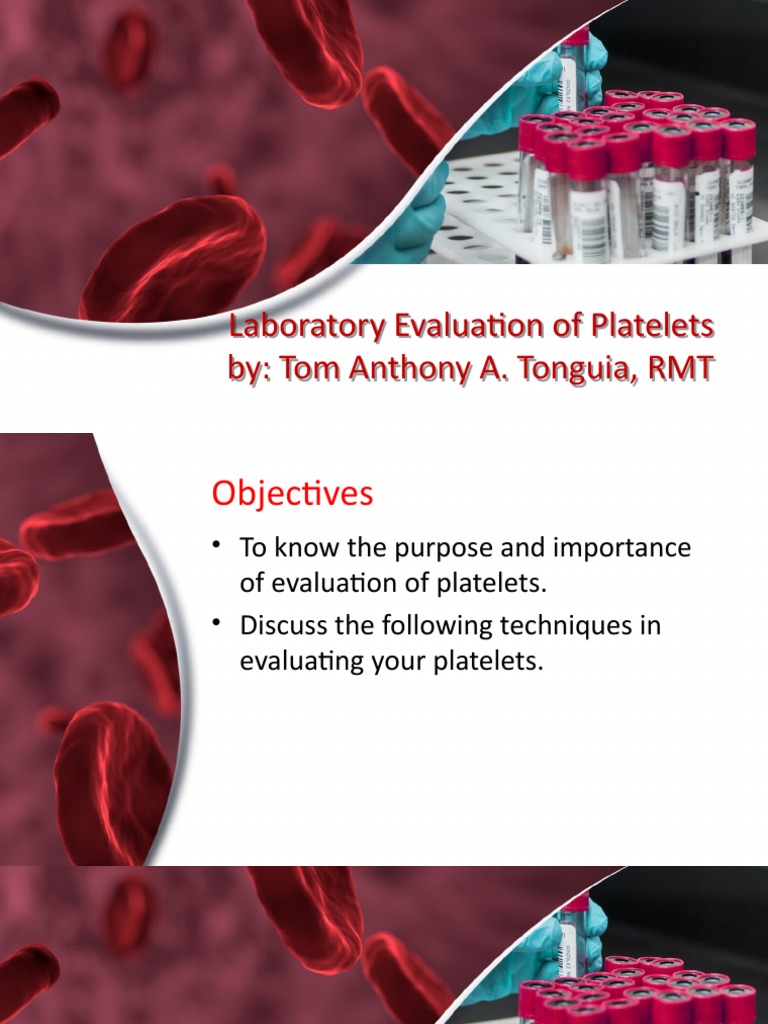 Laboratory Evaluation of Platelets by: Tom Anthony A. Tonguia, RMT

Objectives

• To know the purpose and importance of evaluation of platelets.
• Discuss the following techniques in evaluating your platelets.